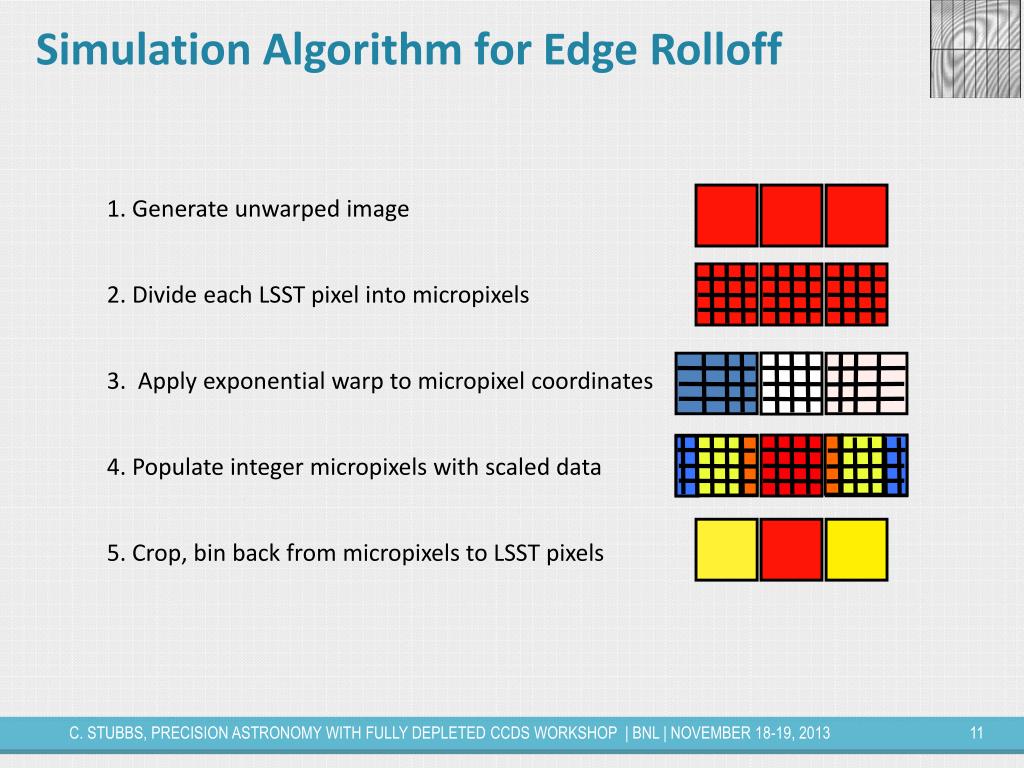 Simulation Algorithm for Edge Rolloff

1. Generate unwarped image

2. Divide each LSST pixel into micropixels

3. Apply exponential warp to micropixel coordinates

4. Populate integer micropixels with scaled data

5. Crop, bin back from micropixels to LSST pixels

C. STUBBS, PRECISION ASTRONOMY WITH FULLY DEPLETED CCDS WORKSHOP | BNL | NOVEMBER 18-19, 2013

11